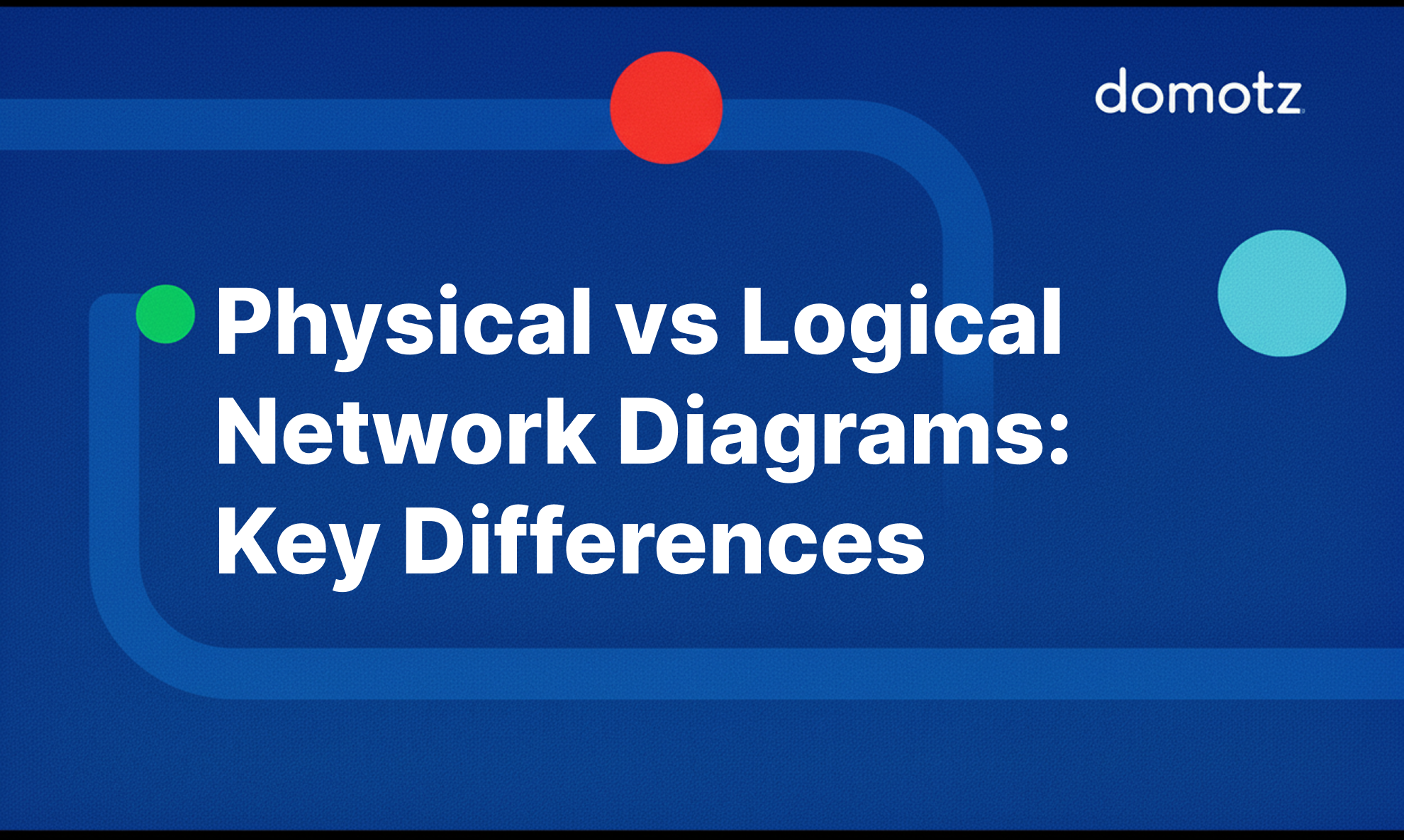 domotz

Physical vs Logical Network Diagrams: Key Differences